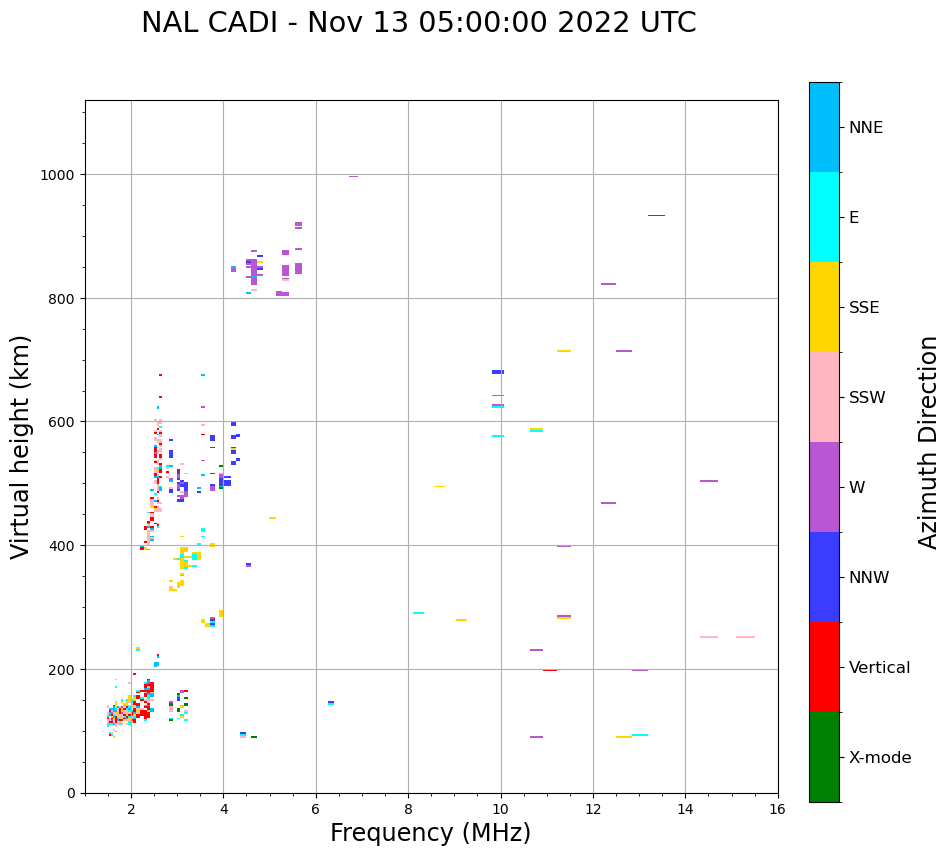 NAL CADI - Nov 13 05:00:00 2022 UTC

Virtual height (km)

1000
800
600
400
200
0

2
4
6
8
10
12
14
16

Frequency (MHz)

NNE
E
SSE
SSW
W
NNW
Vertical
X-mode

Azimuth Direction